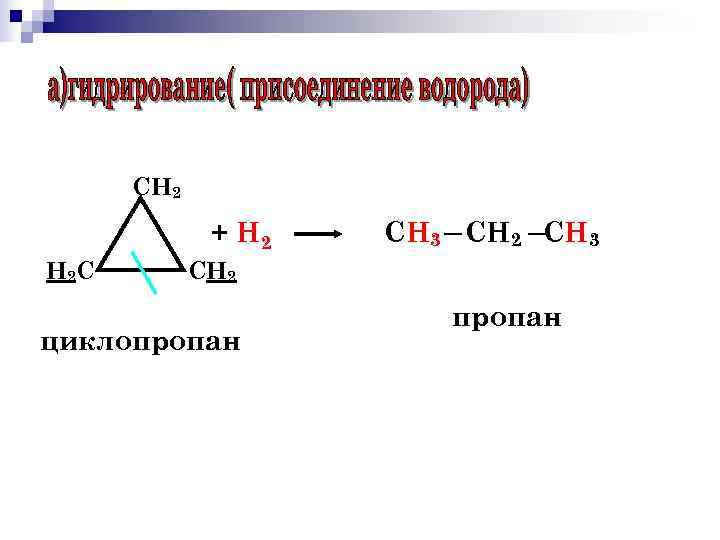 а)гидрирование( присоединение водорода)

$CH_2$

$H_2C$ $CH_2$

$+ H_2 \longrightarrow CH_3 - CH_2 - CH_3$

циклопропан

пропан